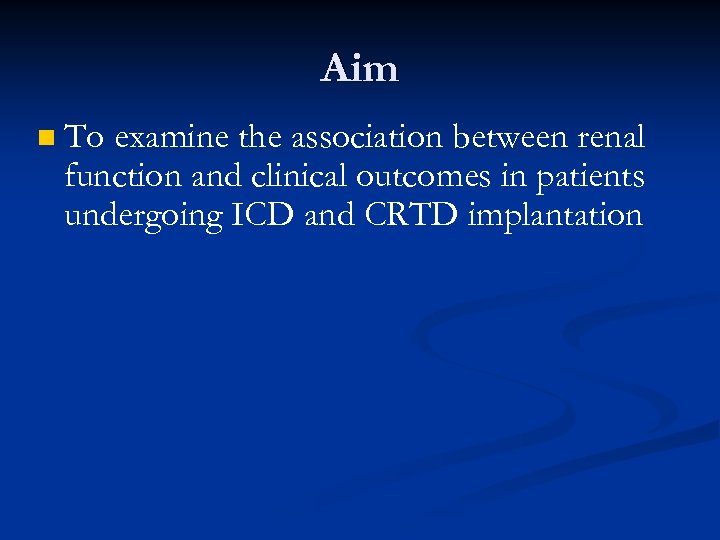 Aim

To examine the association between renal function and clinical outcomes in patients undergoing ICD and CRTD implantation